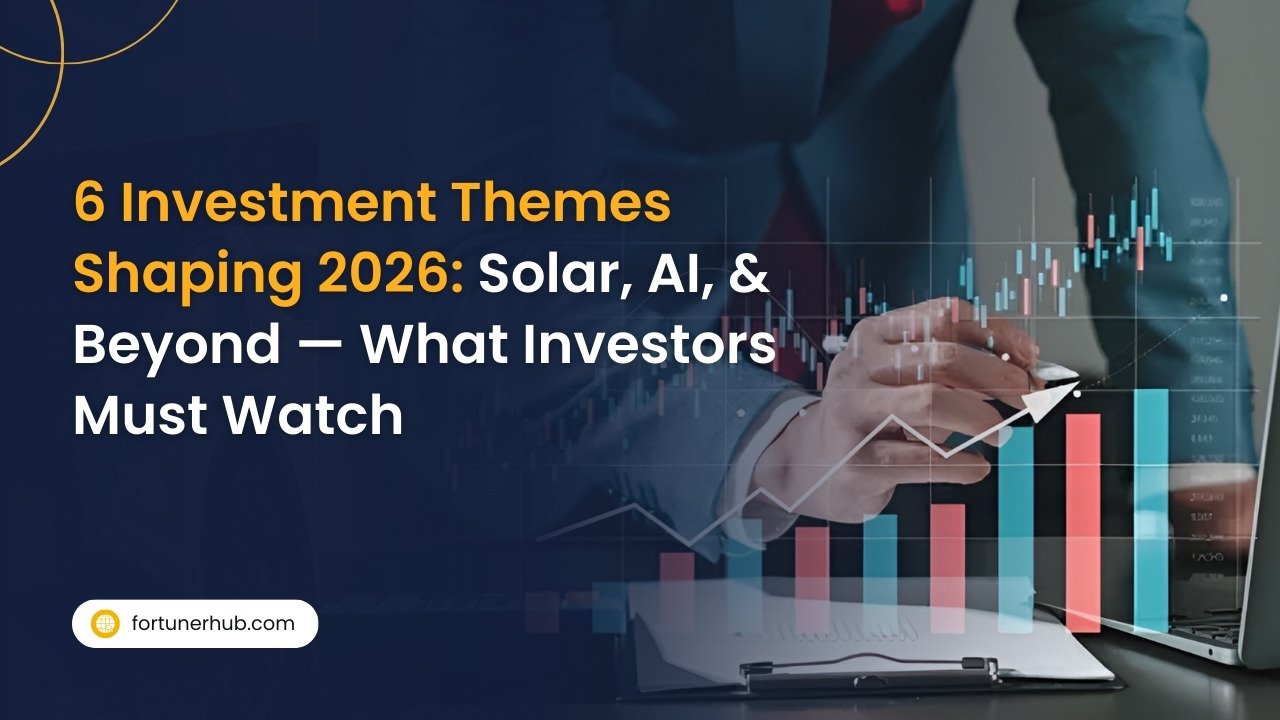 6 Investment Themes Shaping 2026: Solar, AI, & Beyond — What Investors Must Watch

fortunerhub.com